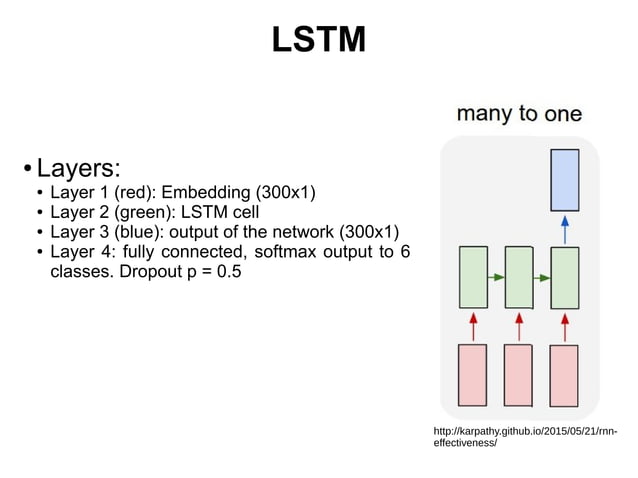 LSTM

• Layers:
• Layer 1 (red): Embedding (300x1)
• Layer 2 (green): LSTM cell
• Layer 3 (blue): output of the network (300x1)
• Layer 4: fully connected, softmax output to 6 classes. Dropout p = 0.5

many to one

http://karpathy.github.io/2015/05/21/rnn-effectiveness/